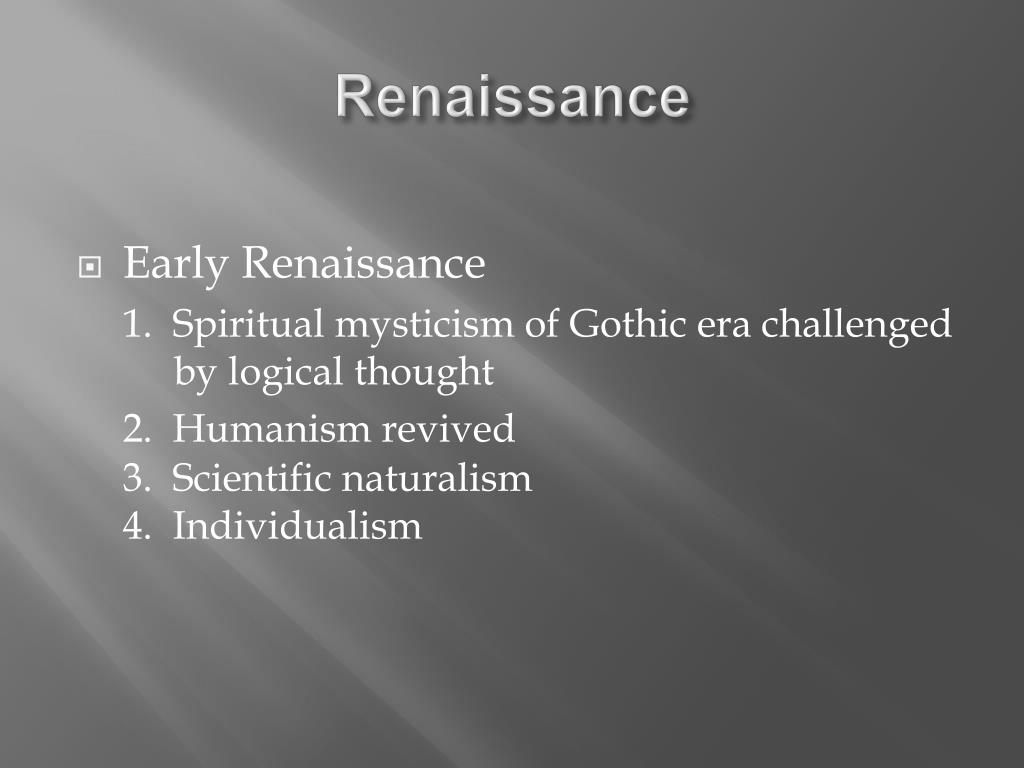 Renaissance

Early Renaissance

1. Spiritual mysticism of Gothic era challenged by logical thought

2. Humanism revived
3. Scientific naturalism
4. Individualism